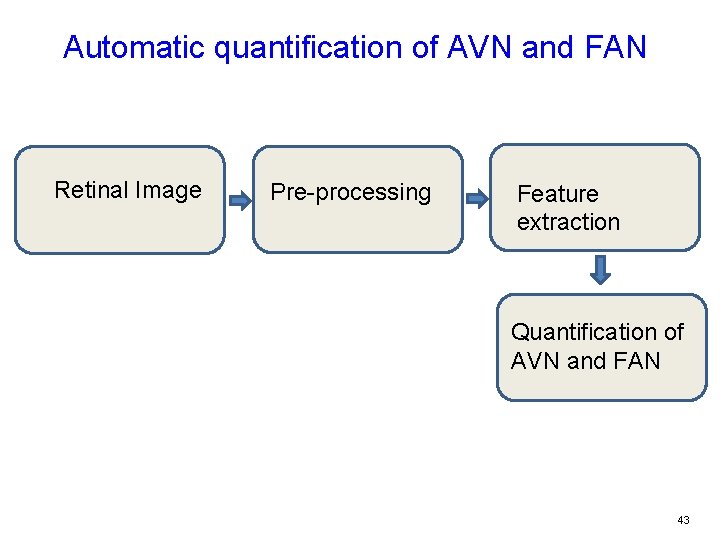 Automatic quantification of AVN and FAN

Retinal Image

Pre-processing

Feature extraction

Quantification of AVN and FAN

43